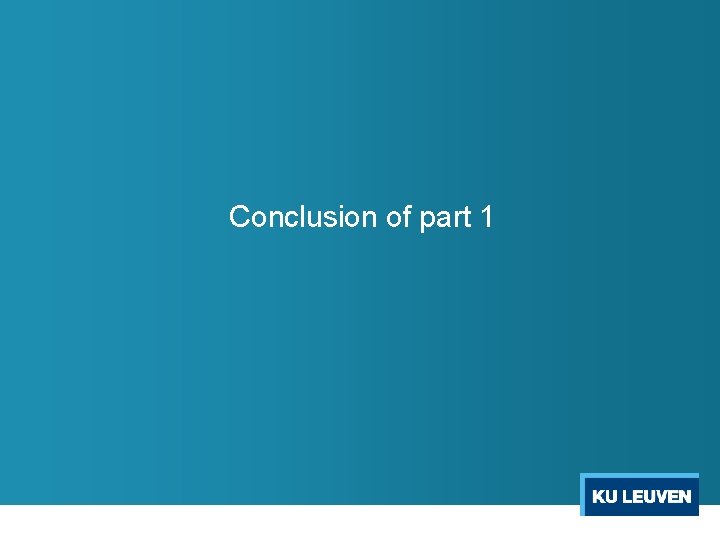 Conclusion of part 1

KU LEUVEN